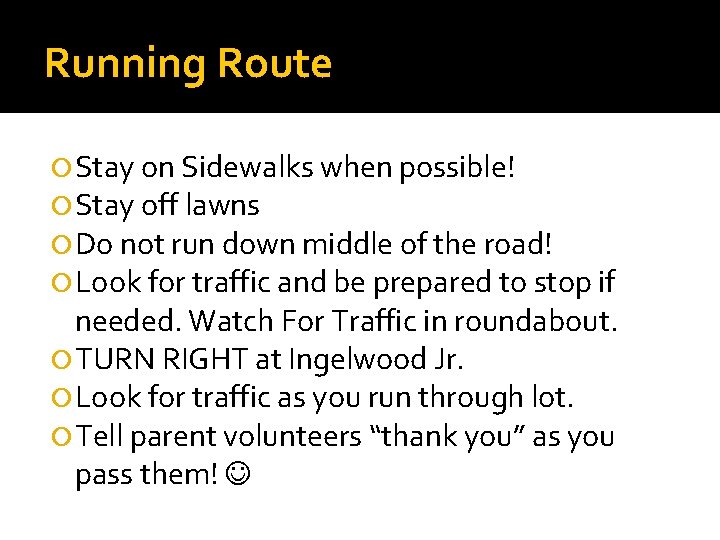 Running Route

Stay on Sidewalks when possible!
Stay off lawns
Do not run down middle of the road!
Look for traffic and be prepared to stop if needed. Watch For Traffic in roundabout.
TURN RIGHT at Ingelwood Jr.
Look for traffic as you run through lot.
Tell parent volunteers “thank you” as you pass them! ☺